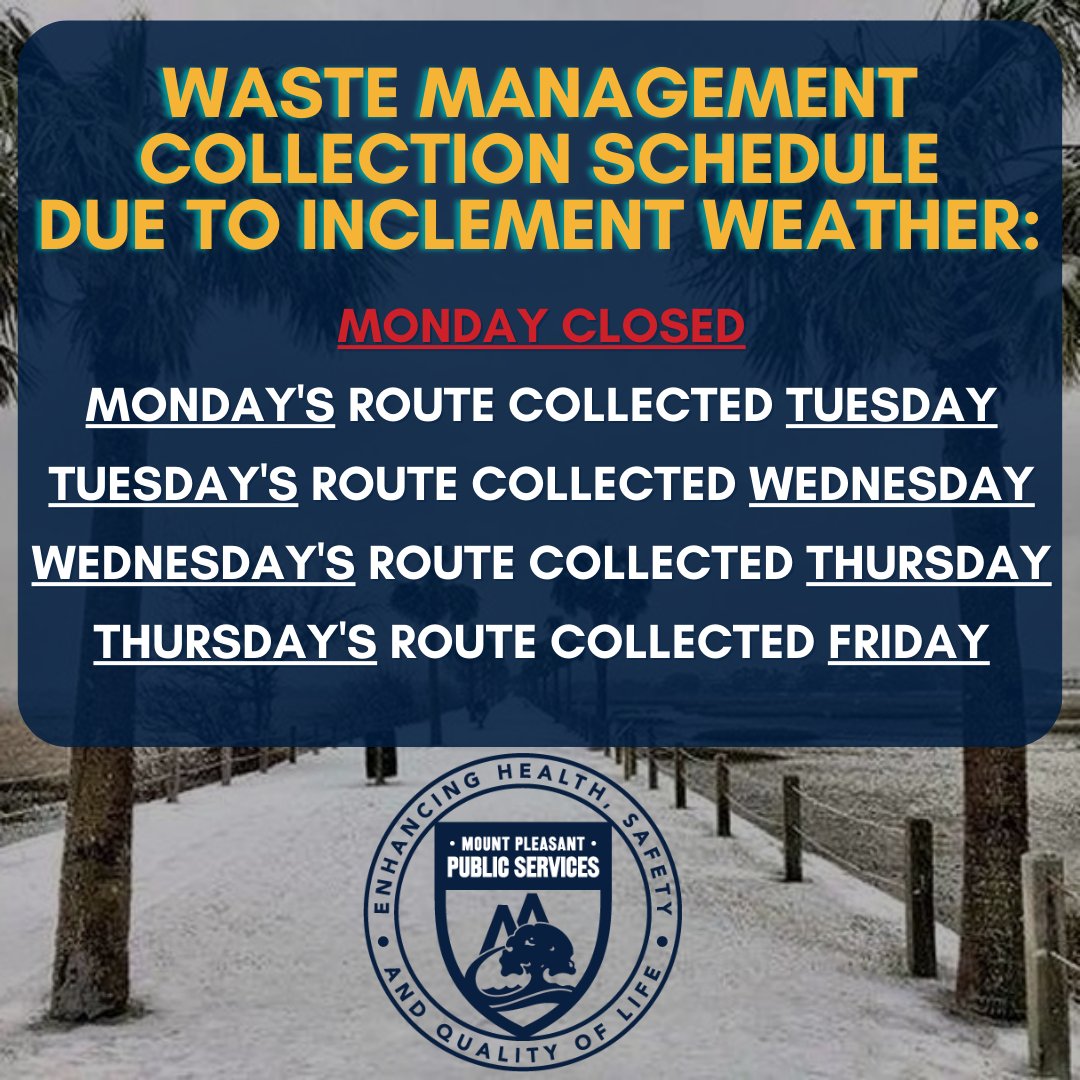 WASTE MANAGEMENT COLLECTION SCHEDULE DUE TO INCLEMENT WEATHER:

MONDAY CLOSED

MONDAY'S ROUTE COLLECTED TUESDAY

TUESDAY'S ROUTE COLLECTED WEDNESDAY

WEDNESDAY'S ROUTE COLLECTED THURSDAY

THURSDAY'S ROUTE COLLECTED FRIDAY

ENHANCING HEALTH, SAFETY AND QUALITY OF LIFE

• MOUNT PLEASANT •
PUBLIC SERVICES